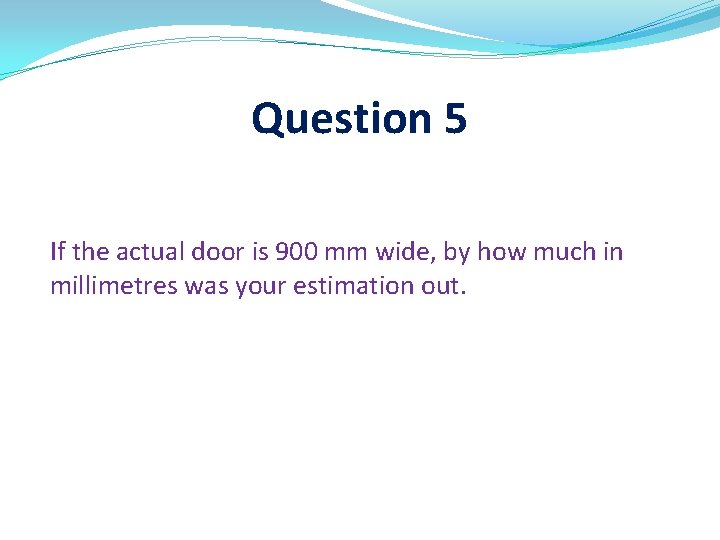 Question 5

If the actual door is 900 mm wide, by how much in millimetres was your estimation out.